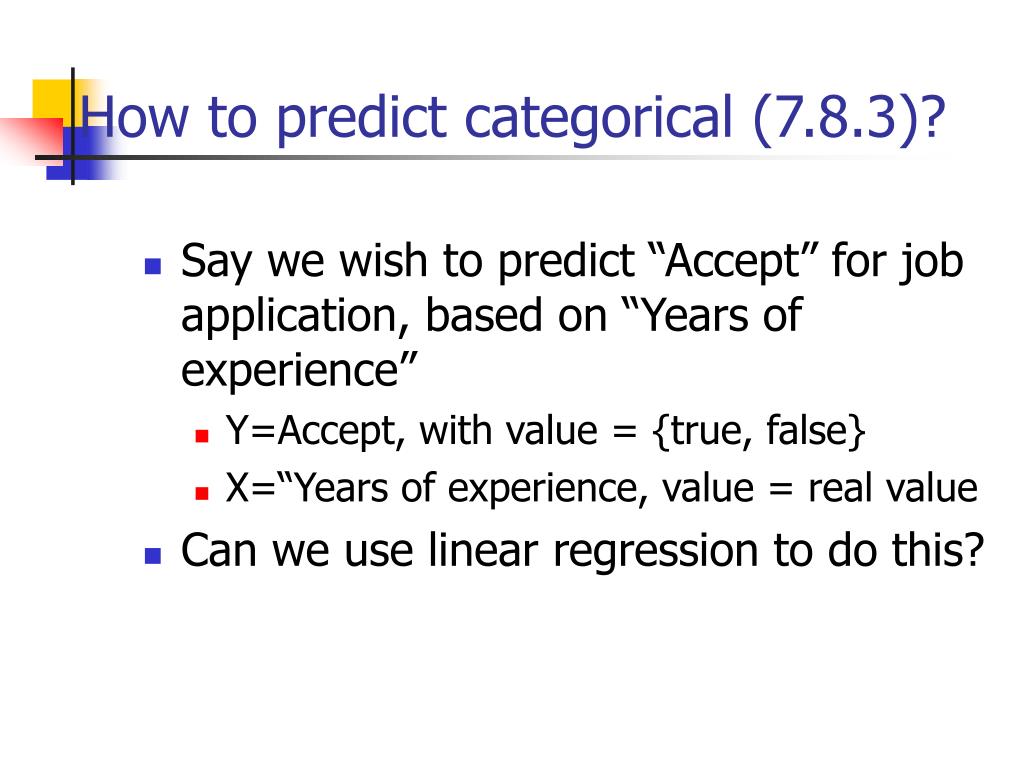 How to predict categorical (7.8.3)?

Say we wish to predict “Accept” for job application, based on “Years of experience”

Y=Accept, with value = {true, false}

X=“Years of experience, value = real value

Can we use linear regression to do this?